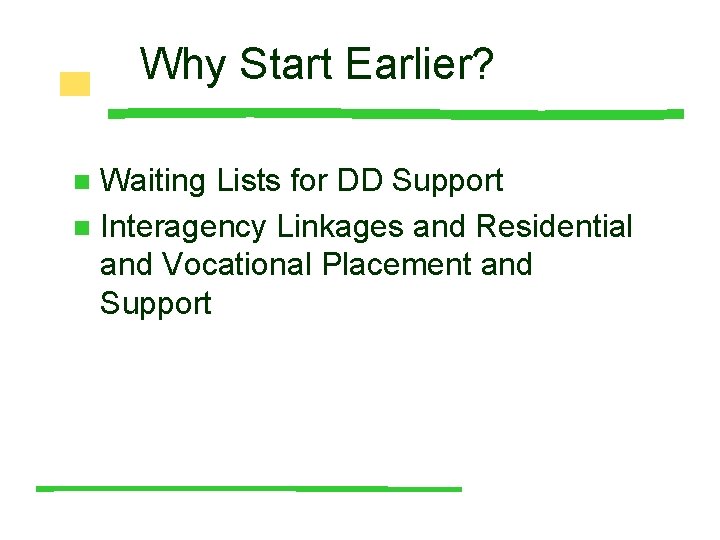 Why Start Earlier?

Waiting Lists for DD Support

Interagency Linkages and Residential and Vocational Placement and Support